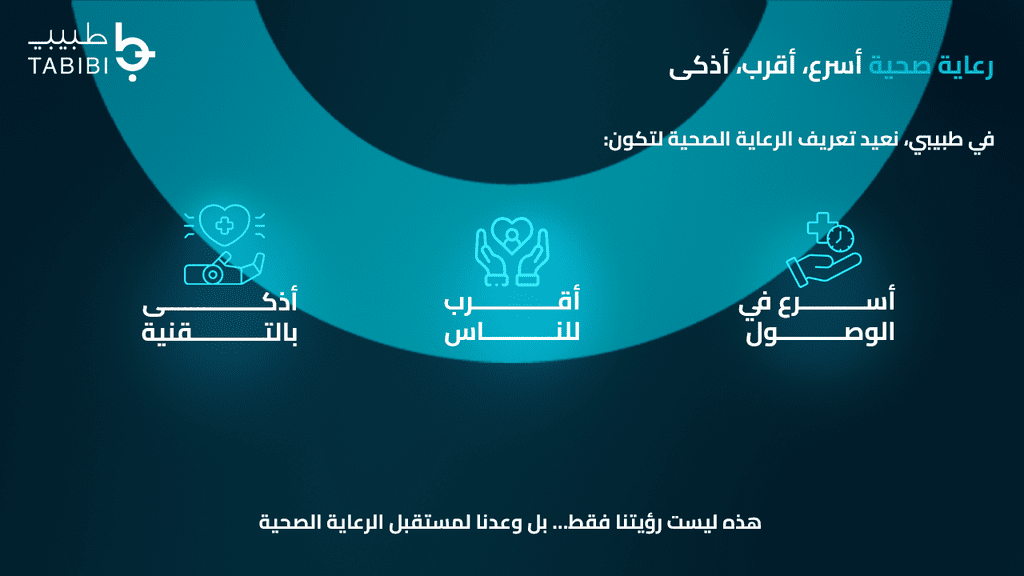 طبيبي
TABIBI

رعاية صحية أسرع، أقرب، أذكى

في طبيبي، نعيد تعريف الرعاية الصحية لتكون:

أسرع في الوصول

أقرب للناس

أذكى بالتقنية

هذه ليست رؤيتنا فقط... بل وعدنا لمستقبل الرعاية الصحية